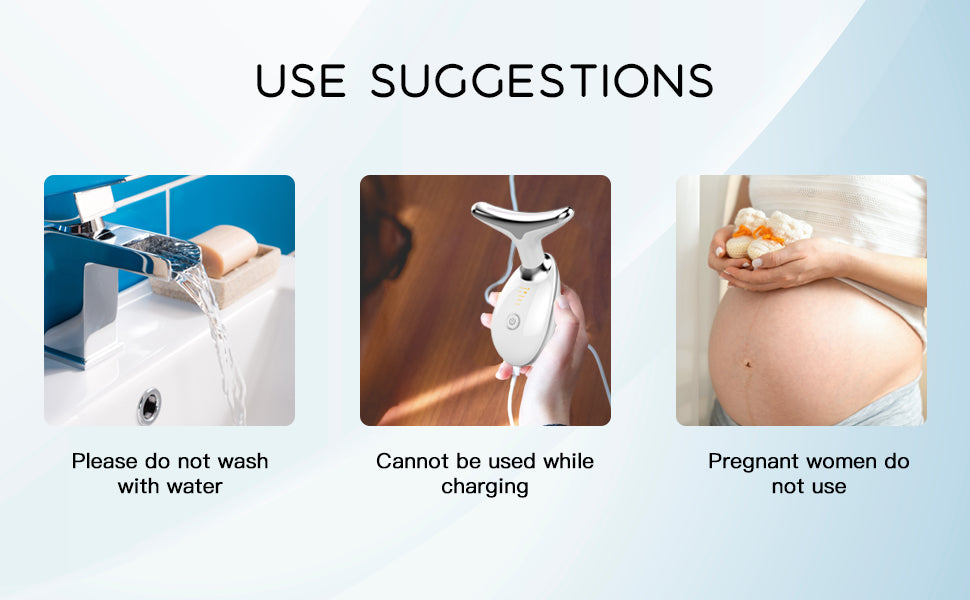 USE SUGGESTIONS

Please do not wash with water

Cannot be used while charging

Pregnant women do not use